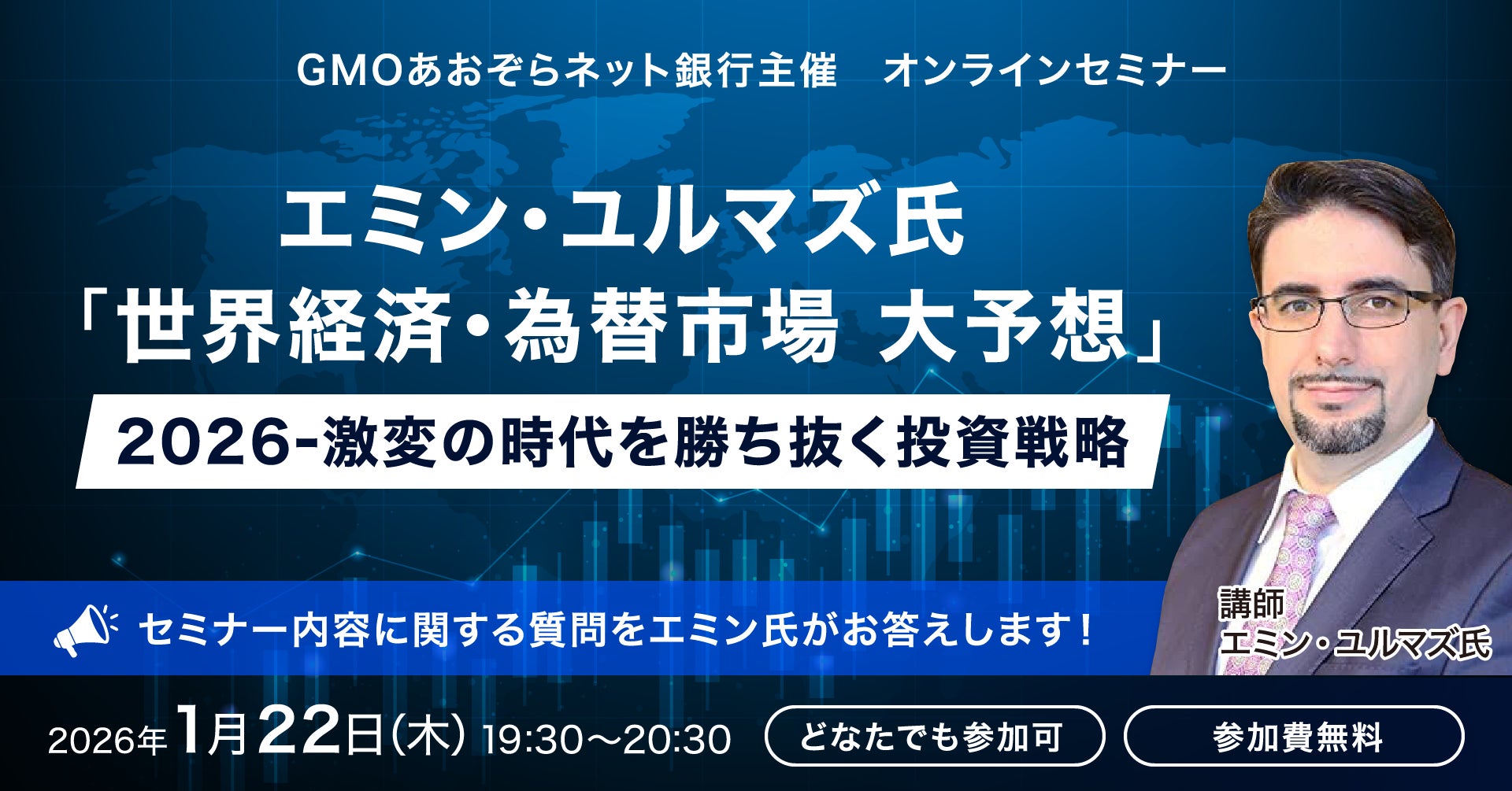 GMOあおぞらネット銀行主催　オンラインセミナー

エミン・ユルマズ氏
「世界経済・為替市場 大予想」

2026-激変の時代を勝ち抜く投資戦略

セミナー内容に関する質問をエミン氏がお答えします！

講師
エミン・ユルマズ氏

2026年1月22日(木) 19:30〜20:30

どなたでも参加可

参加費無料